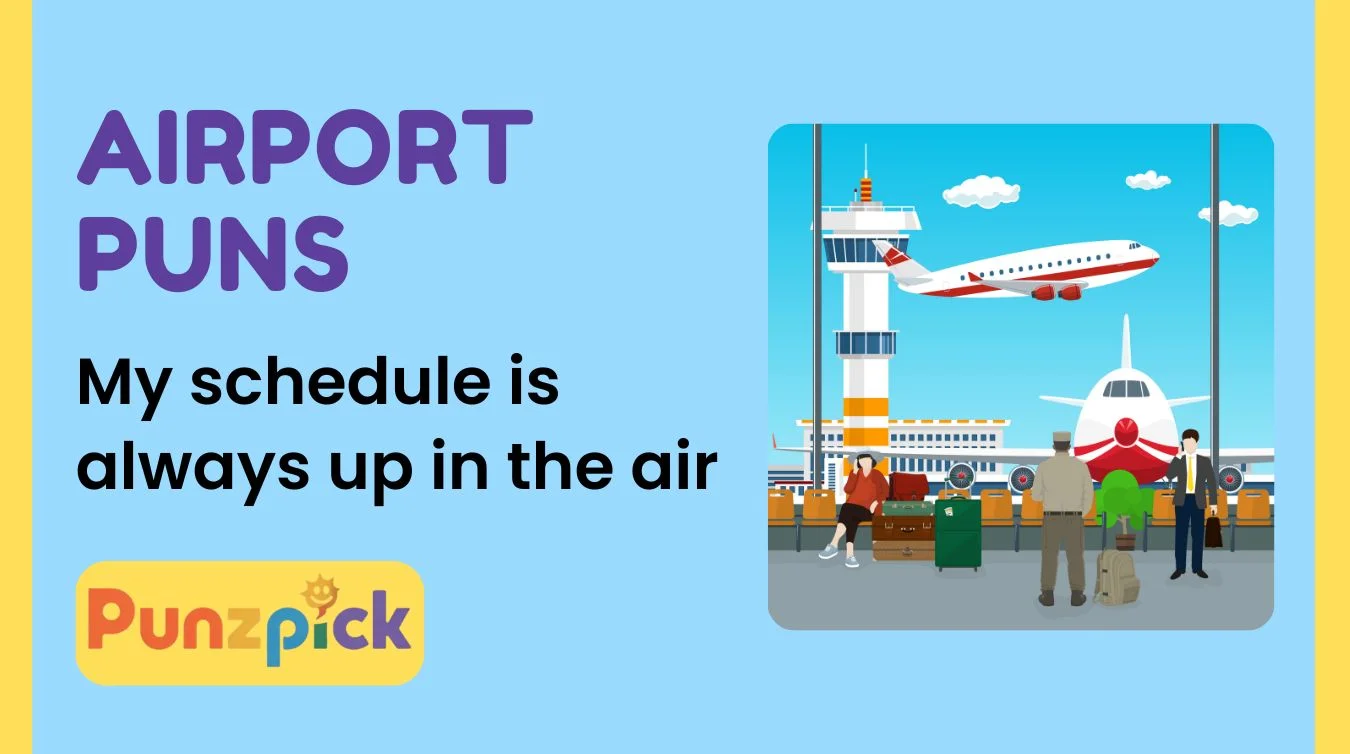 AIRPORT PUNS

My schedule is always up in the air

Punzpick